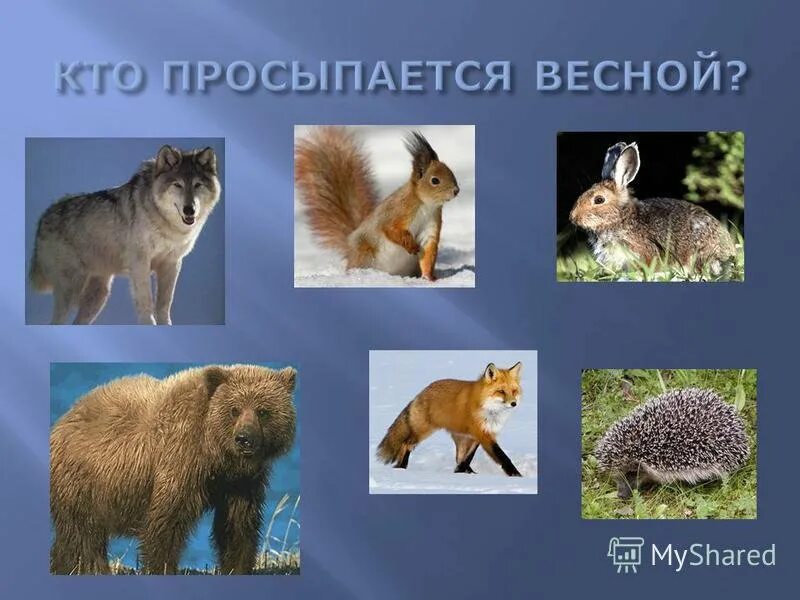 КТО ПРОСЫПАЕТСЯ ВЕСНОЙ?

MyShared